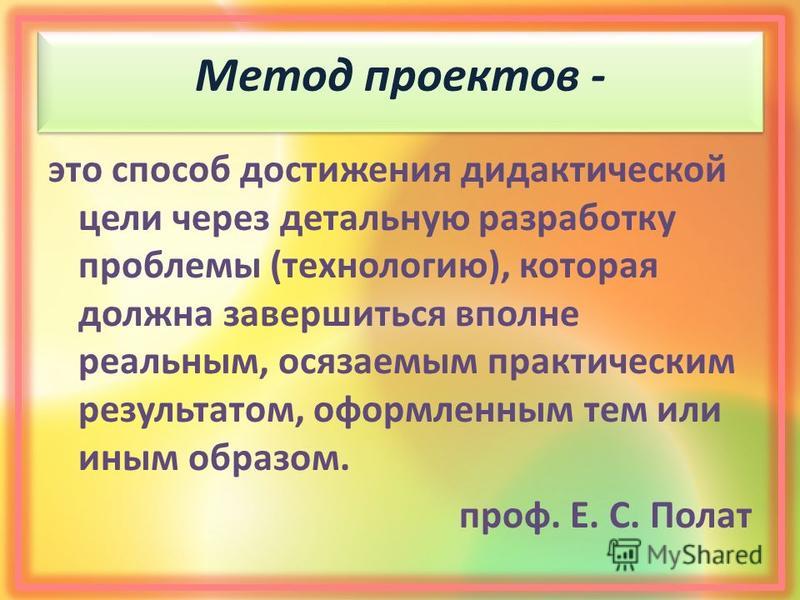 Метод проектов -

это способ достижения дидактической цели через детальную разработку проблемы (технологию), которая должна завершиться вполне реальным, осязаемым практическим результатом, оформленным тем или иным образом.

проф. Е. С. Полат

MyShared